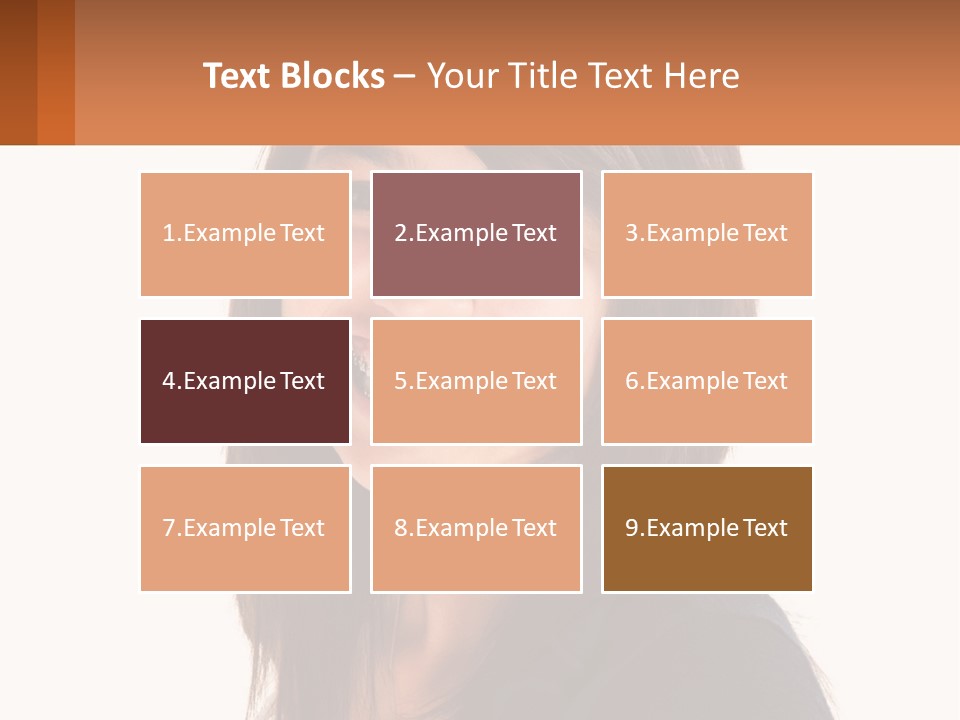 Text Blocks – Your Title Text Here

1.Example Text

2.Example Text

3.Example Text

4.Example Text

5.Example Text

6.Example Text

7.Example Text

8.Example Text

9.Example Text